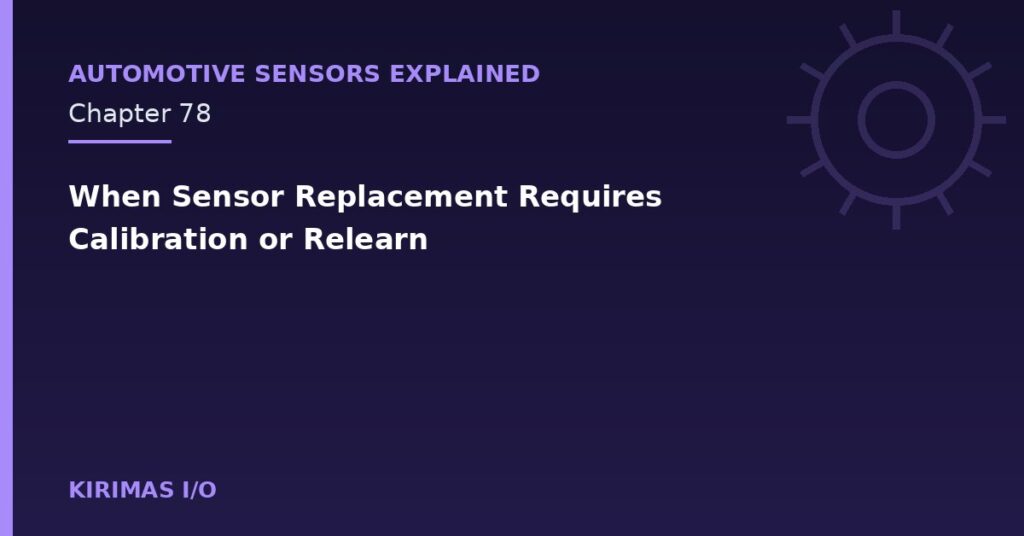 AUTOMOTIVE SENSORS EXPLAINED
Chapter 78

When Sensor Replacement Requires Calibration or Relearn

KIRIMAS I/O